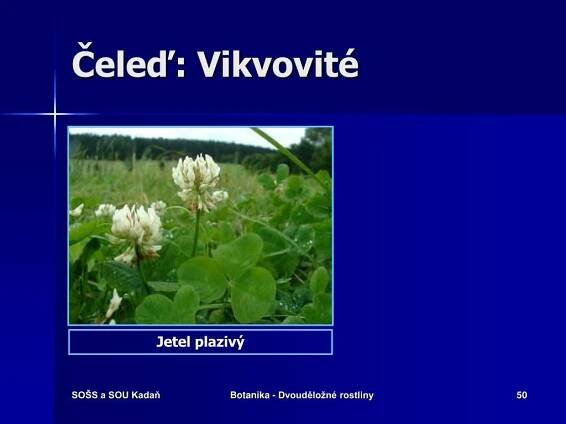 Čeleď: Vikvovité

Jetel plazivý

SOŠS a SOU Kadaň

Botanika - Dvouděložné rostliny

50